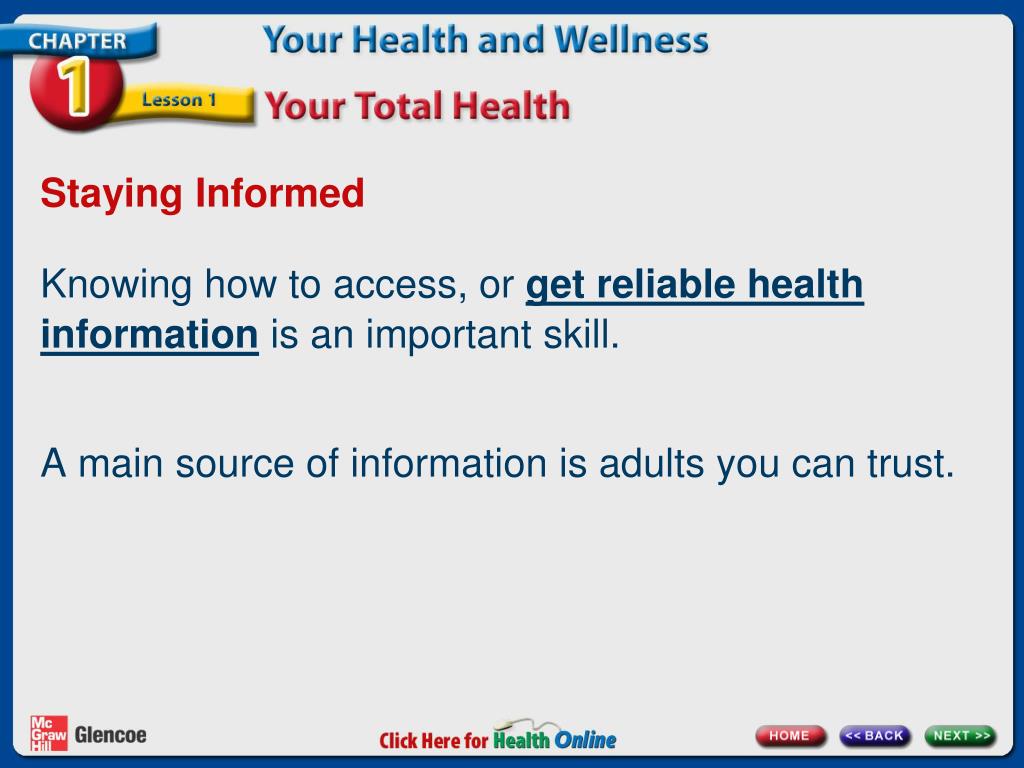 CHAPTER 1

Your Health and Wellness

Lesson 1

Your Total Health

Staying Informed

Knowing how to access, or get reliable health information is an important skill.

A main source of information is adults you can trust.

Mc Graw Hill Glencoe

Click Here for Health Online

HOME

<< BACK

NEXT >>